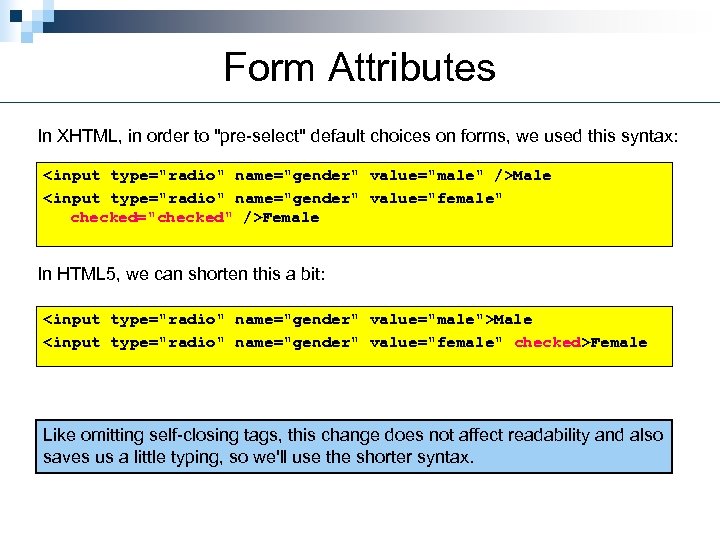 Form Attributes

In XHTML, in order to "pre-select" default choices on forms, we used this syntax:

<input type="radio" name="gender" value="male" />Male
<input type="radio" name="gender" value="female" checked="checked" />Female

In HTML5, we can shorten this a bit:

<input type="radio" name="gender" value="male">Male
<input type="radio" name="gender" value="female" checked>Female

Like omitting self-closing tags, this change does not affect readability and also saves us a little typing, so we'll use the shorter syntax.